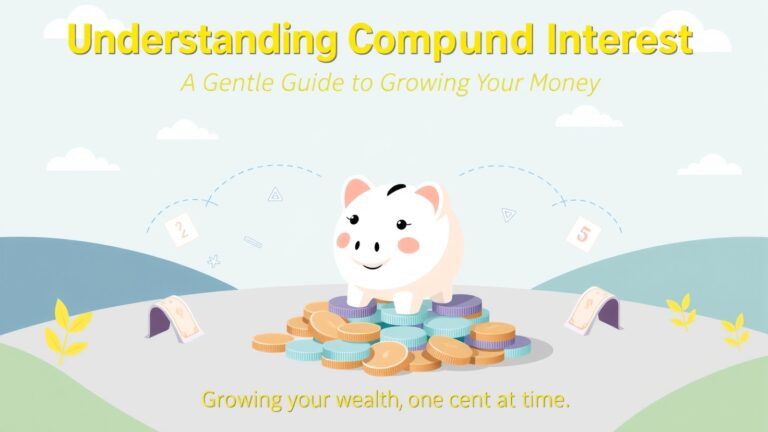 Understanding Compund Interest

A Gentle Guide to Growing Your Money

2

5

Growing your wealth, one cent at time.